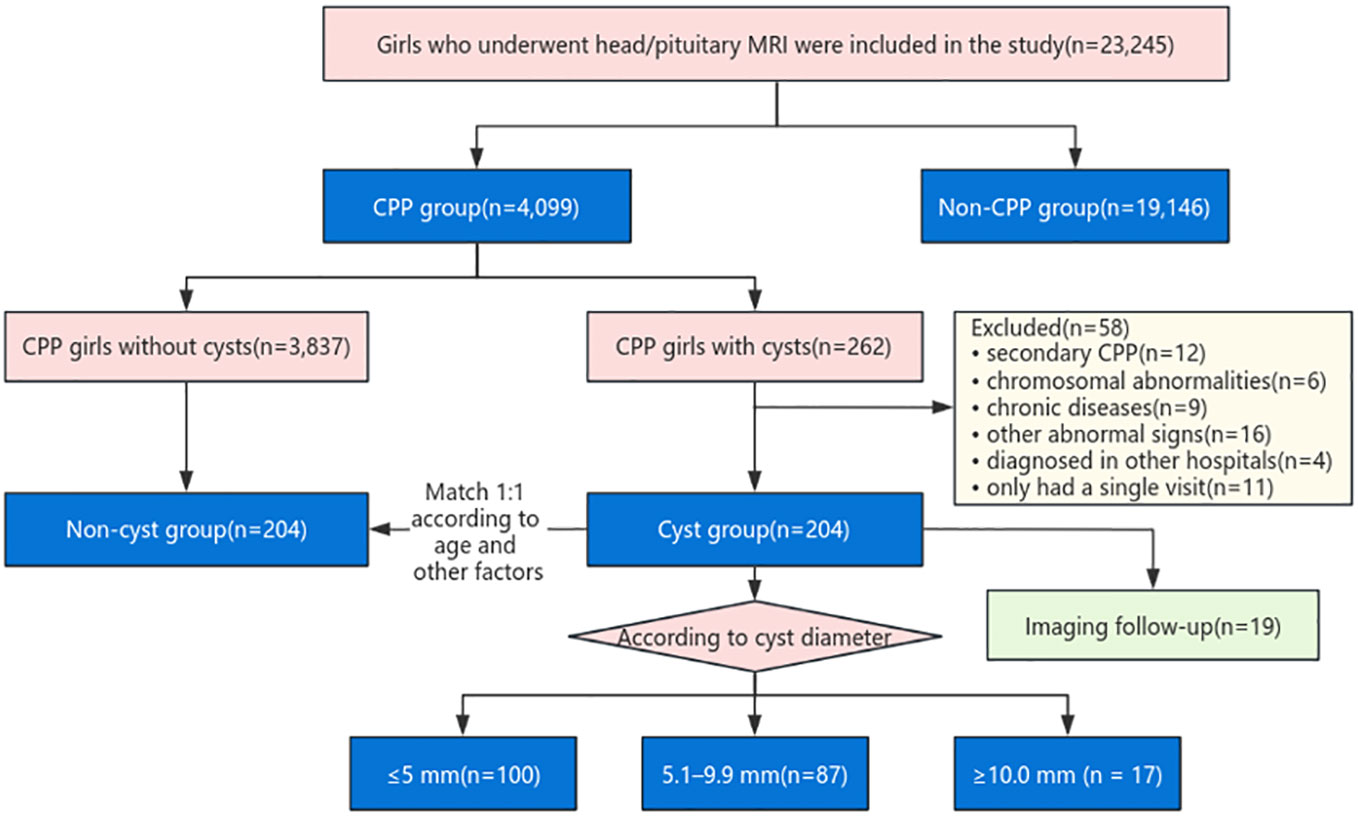 Girls who underwent head/pituitary MRI were included in the study(n=23,245)

CPP group(n=4,099)

Non-CPP group(n=19,146)

CPP girls without cysts(n=3,837)

CPP girls with cysts(n=262)

Excluded(n=58)
• secondary CPP(n=12)
• chromosomal abnormalities(n=6)
• chronic diseases(n=9)
• other abnormal signs(n=16)
• diagnosed in other hospitals(n=4)
• only had a single visit(n=11)

Non-cyst group(n=204)

Match 1:1 according to age and other factors

Cyst group(n=204)

Imaging follow-up(n=19)

According to cyst diameter

≤5 mm(n=100)

5.1–9.9 mm(n=87)

≥10.0 mm (n = 17)